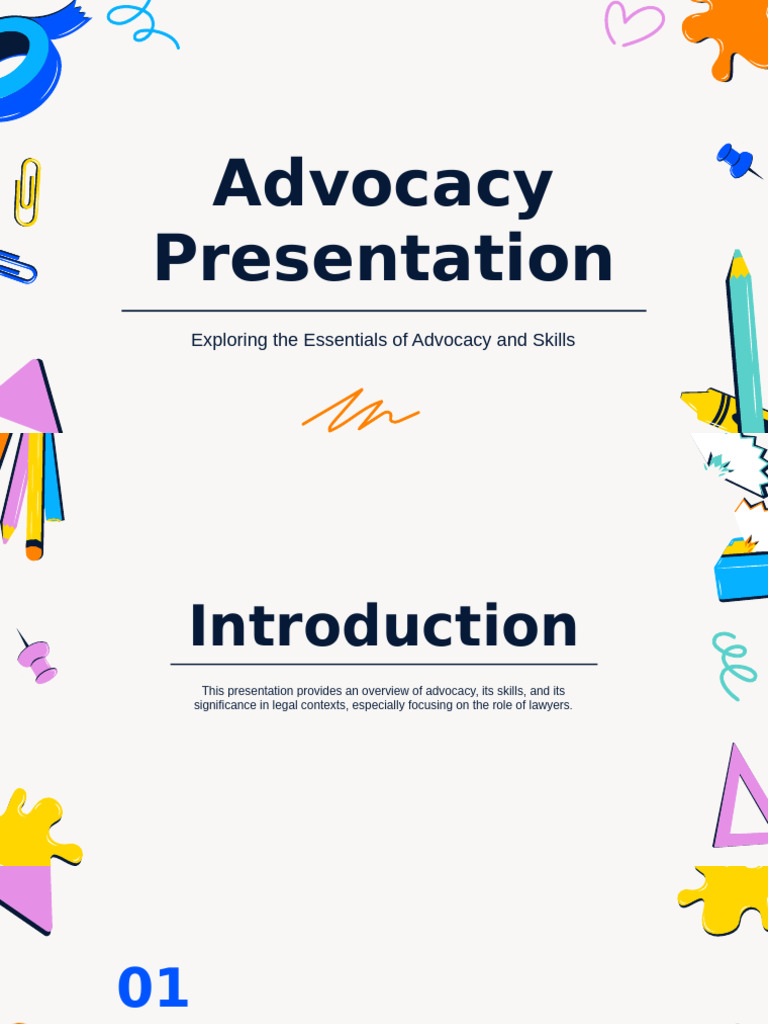 Advocacy Presentation

Exploring the Essentials of Advocacy and Skills

Introduction

This presentation provides an overview of advocacy, its skills, and its significance in legal contexts, especially focusing on the role of lawyers.

01